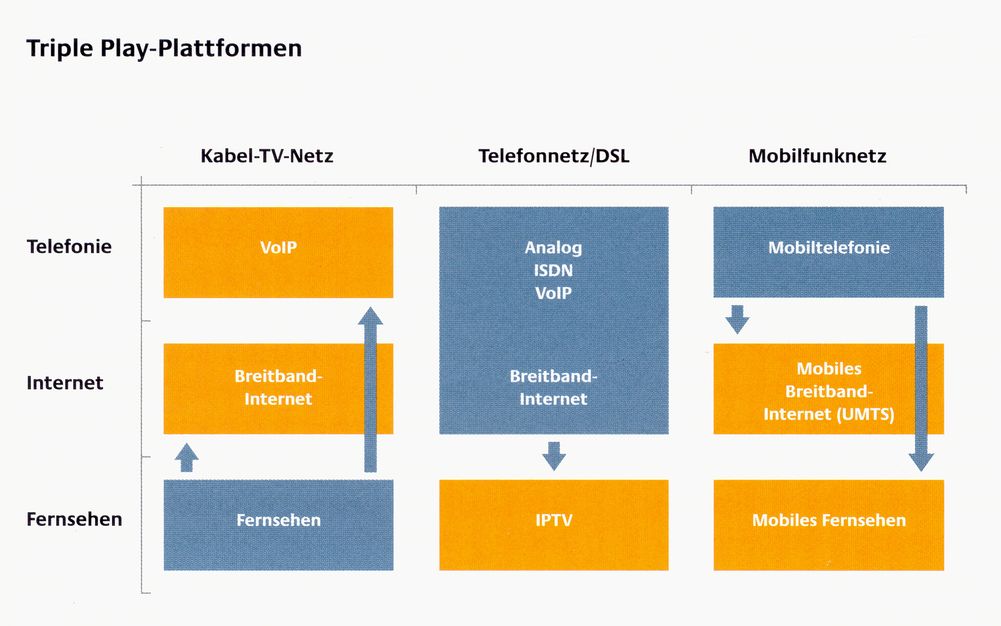 Triple Play-Plattformen

| | Kabel-TV-Netz | Telefonnetz/DSL | Mobilfunknetz |
|---|---|---|---|
| Telefonie | VoIP | Analog ISDN VoIP | Mobiltelefonie |
| Internet | Breitband-Internet | Breitband-Internet | Mobiles Breitband-Internet (UMTS) |
| Fernsehen | Fernsehen | IPTV | Mobiles Fernsehen |